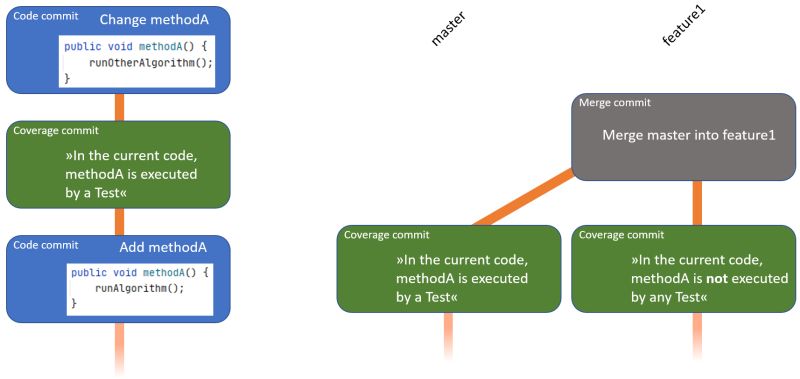 Code commit
Change methodA
public void methodA() {
    runOtherAlgorithm();
}

Coverage commit
»In the current code, methodA is executed by a Test«

Code commit
Add methodA
public void methodA() {
    runAlgorithm();
}

master

feature1

Merge commit
Merge master into feature1

Coverage commit
»In the current code, methodA is executed by a Test«

Coverage commit
»In the current code, methodA is **not** executed by any Test«